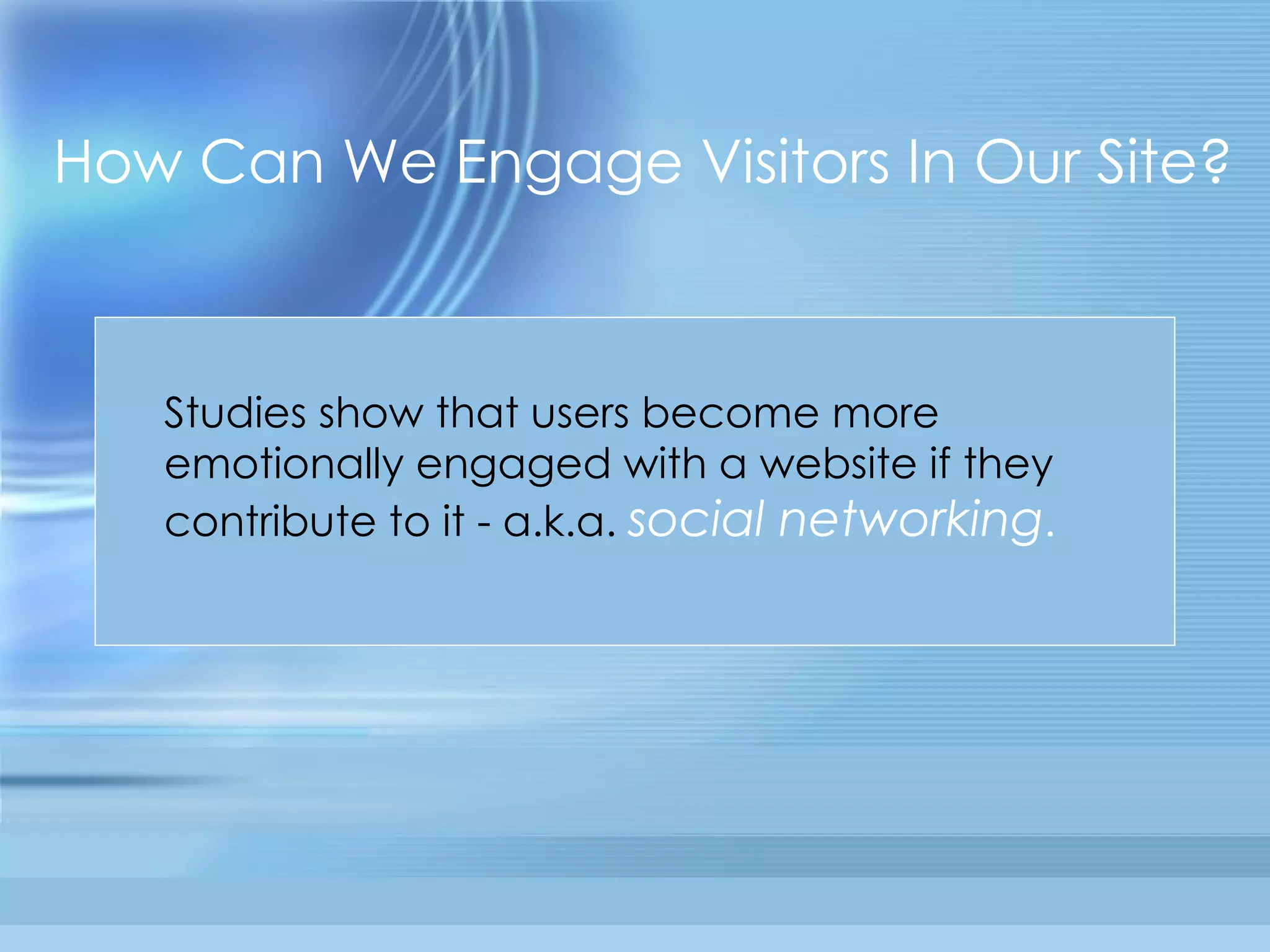 How Can We Engage Visitors In Our Site?

Studies show that users become more emotionally engaged with a website if they contribute to it - a.k.a. social networking.